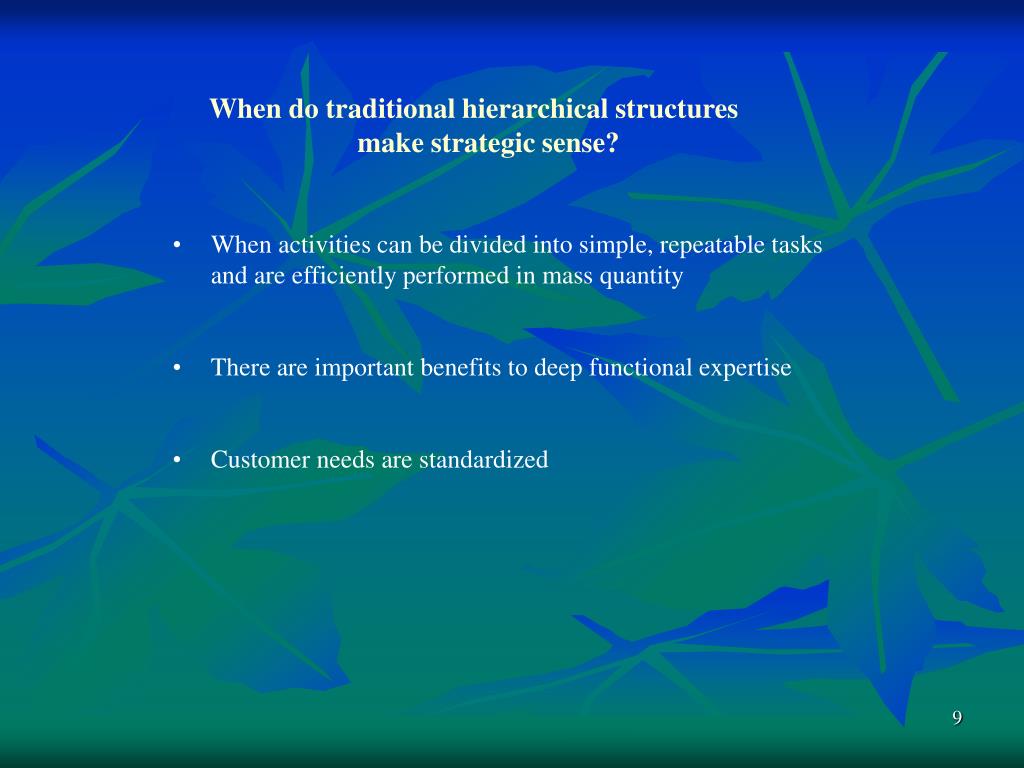 When do traditional hierarchical structures make strategic sense?

• When activities can be divided into simple, repeatable tasks and are efficiently performed in mass quantity

• There are important benefits to deep functional expertise

• Customer needs are standardized

9